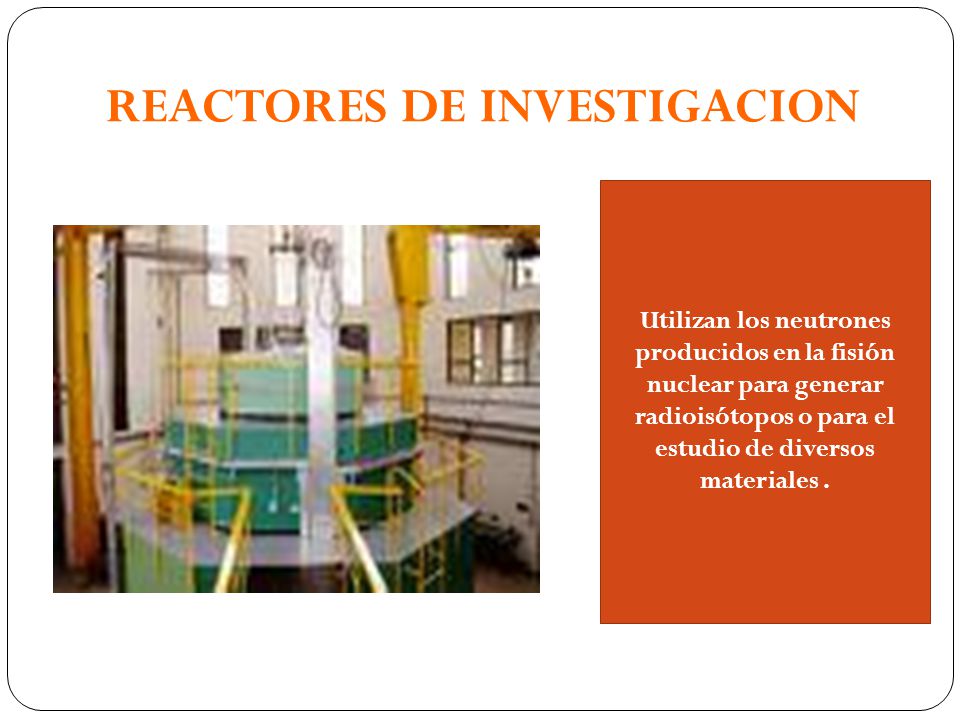 REACTORES DE INVESTIGACION

Utilizan los neutrones producidos en la fisión nuclear para generar radioisótopos o para el estudio de diversos materiales .